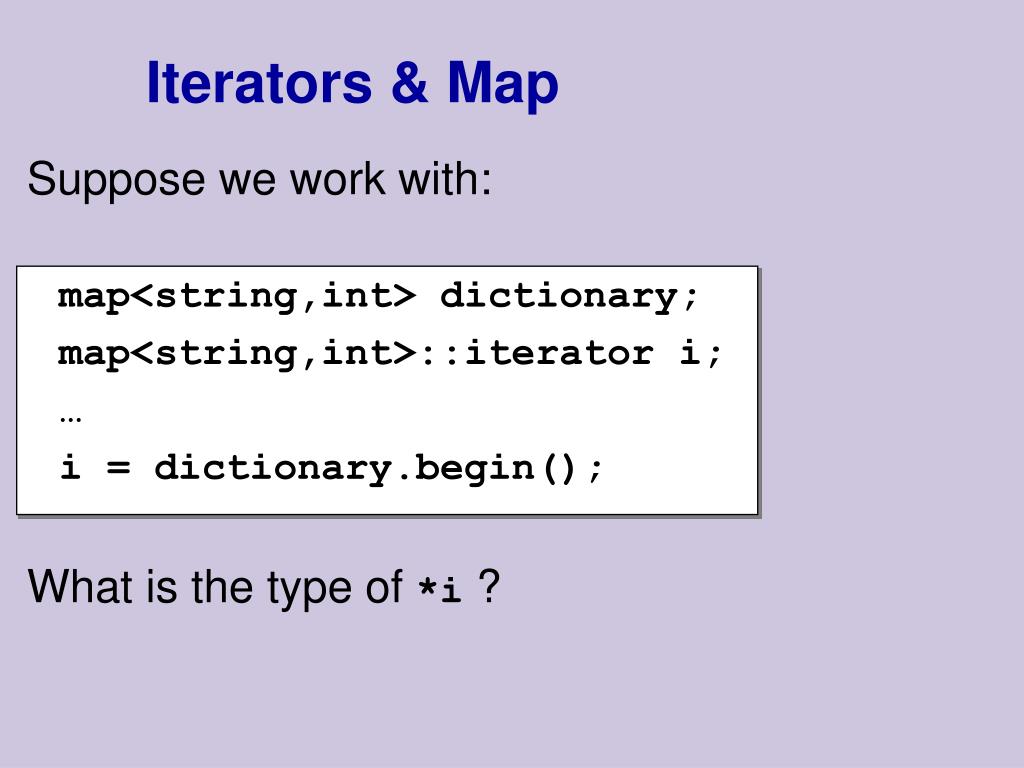 Iterators & Map

Suppose we work with:

map<string,int> dictionary;
map<string,int>::iterator i;
…
i = dictionary.begin();

What is the type of *i ?